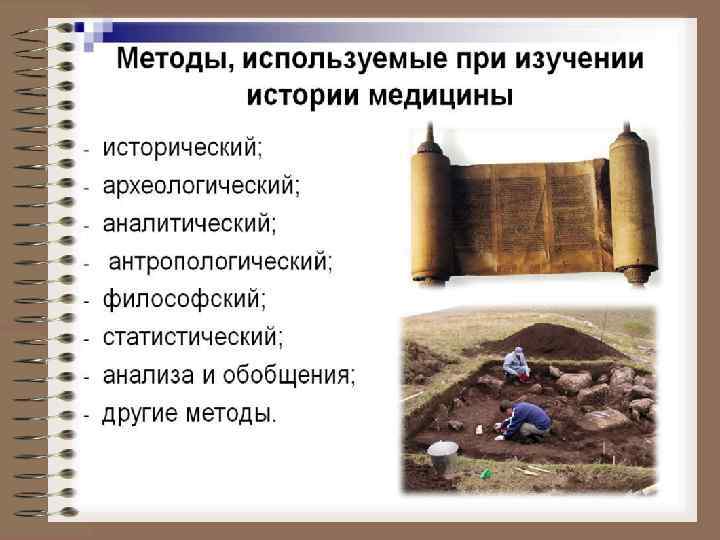 Методы, используемые при изучении истории медицины

- исторический;
- археологический;
- аналитический;
- антропологический;
- философский;
- статистический;
- анализа и обобщения;
- другие методы.